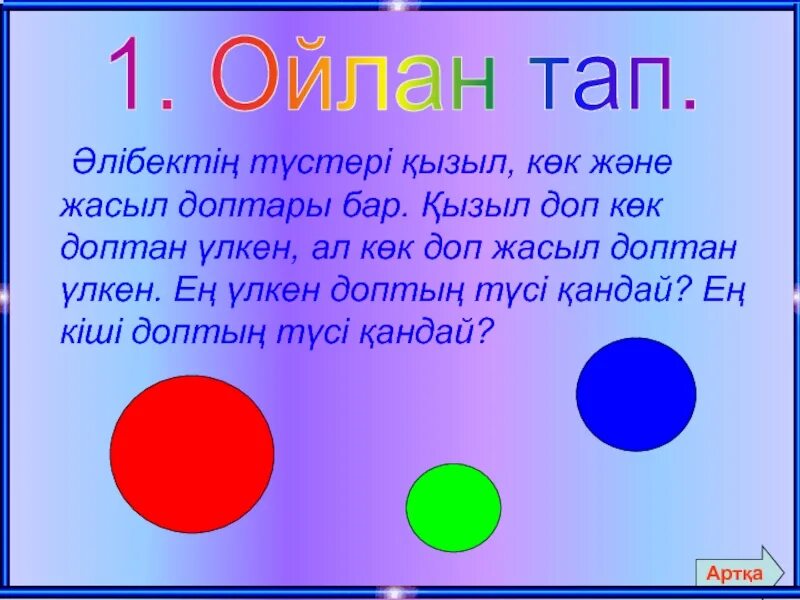 1. Ойлан тап.

Әлібектің түстері қызыл, көк және жасыл доптары бар. Қызыл доп көк доптан үлкен, ал көк доп жасыл доптан үлкен. Ең үлкен доптың түсі қандай? Ең кіші доптың түсі қандай?

Артқа